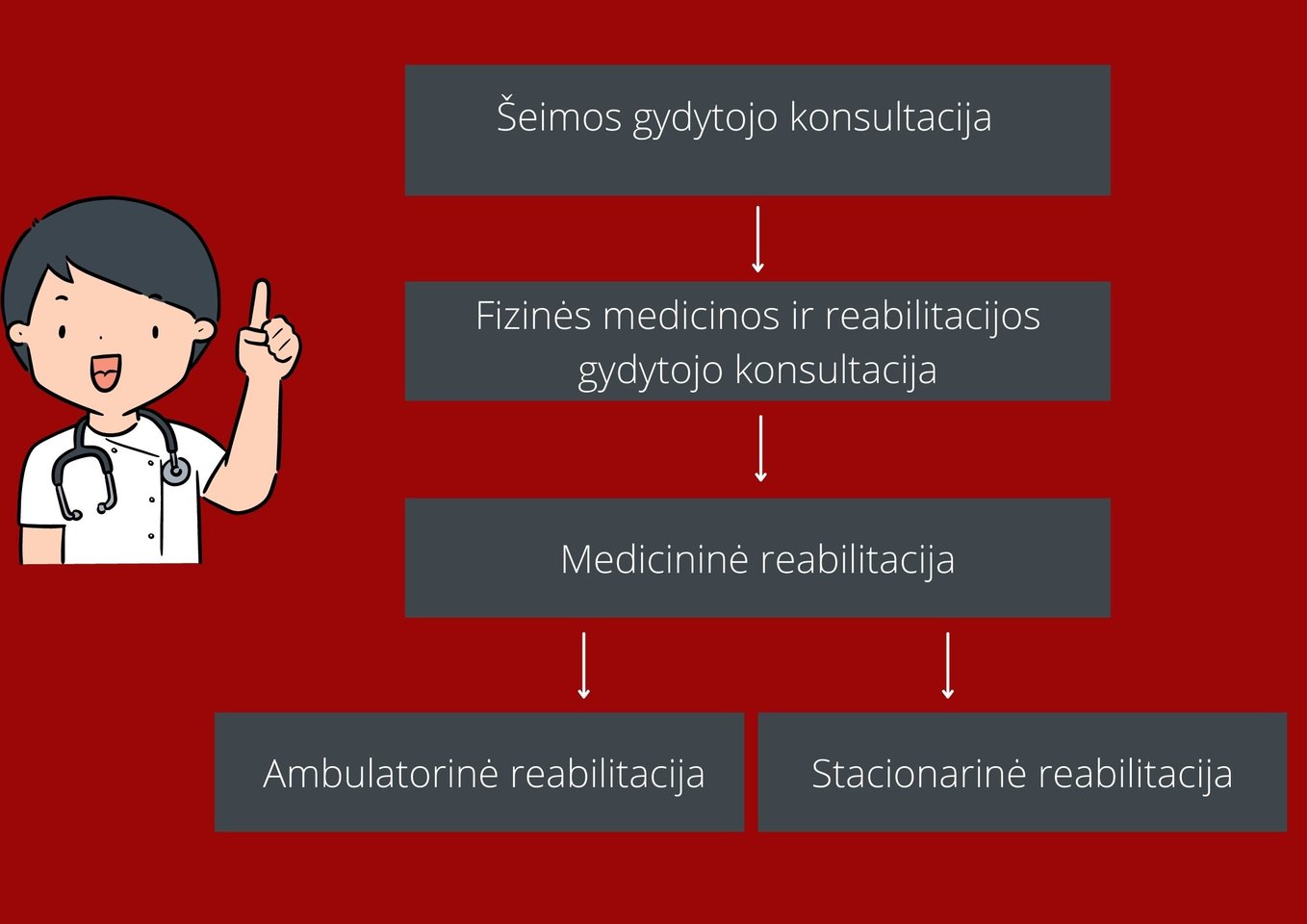 Šeimos gydytojo konsultacija

Fizinės medicinos ir reabilitacijos gydytojo konsultacija

Medicininė reabilitacija

Ambulatorinė reabilitacija

Stacionarinė reabilitacija